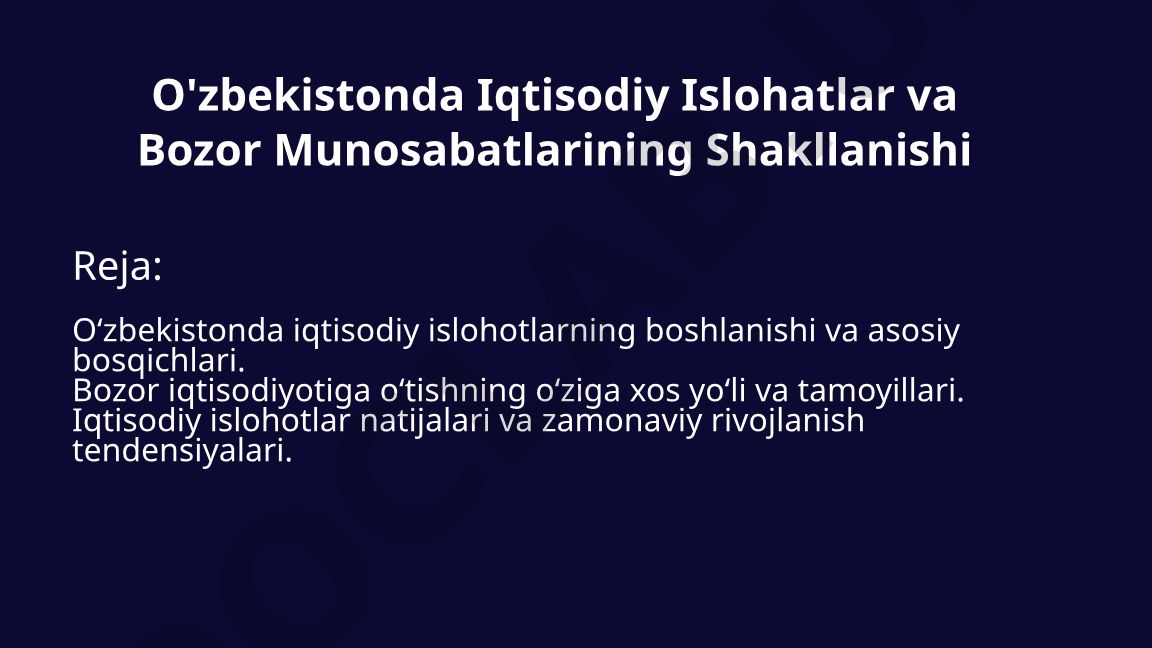 O'zbekistonda Iqtisodiy Islohatlar va Bozor Munosabatlarining Shakllanishi

Reja:

O‘zbekistonda iqtisodiy islohotlarning boshlanishi va asosiy bosqichlari.
Bozor iqtisodiyotiga o‘tishning o‘ziga xos yo‘li va tamoyillari.
Iqtisodiy islohotlar natijalari va zamonaviy rivojlanish tendensiyalari.